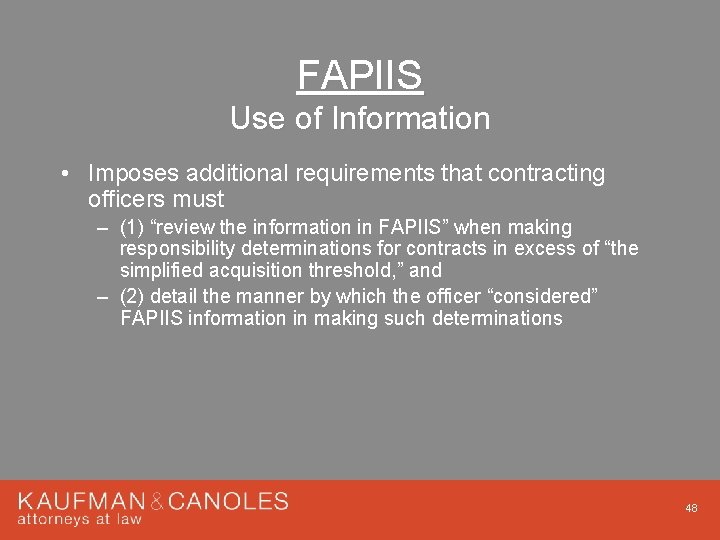 FAPIIS
Use of Information

• Imposes additional requirements that contracting officers must
– (1) “review the information in FAPIIS” when making responsibility determinations for contracts in excess of “the simplified acquisition threshold,” and
– (2) detail the manner by which the officer “considered” FAPIIS information in making such determinations

KAUFMAN & CANOLES
attorneys at law

48